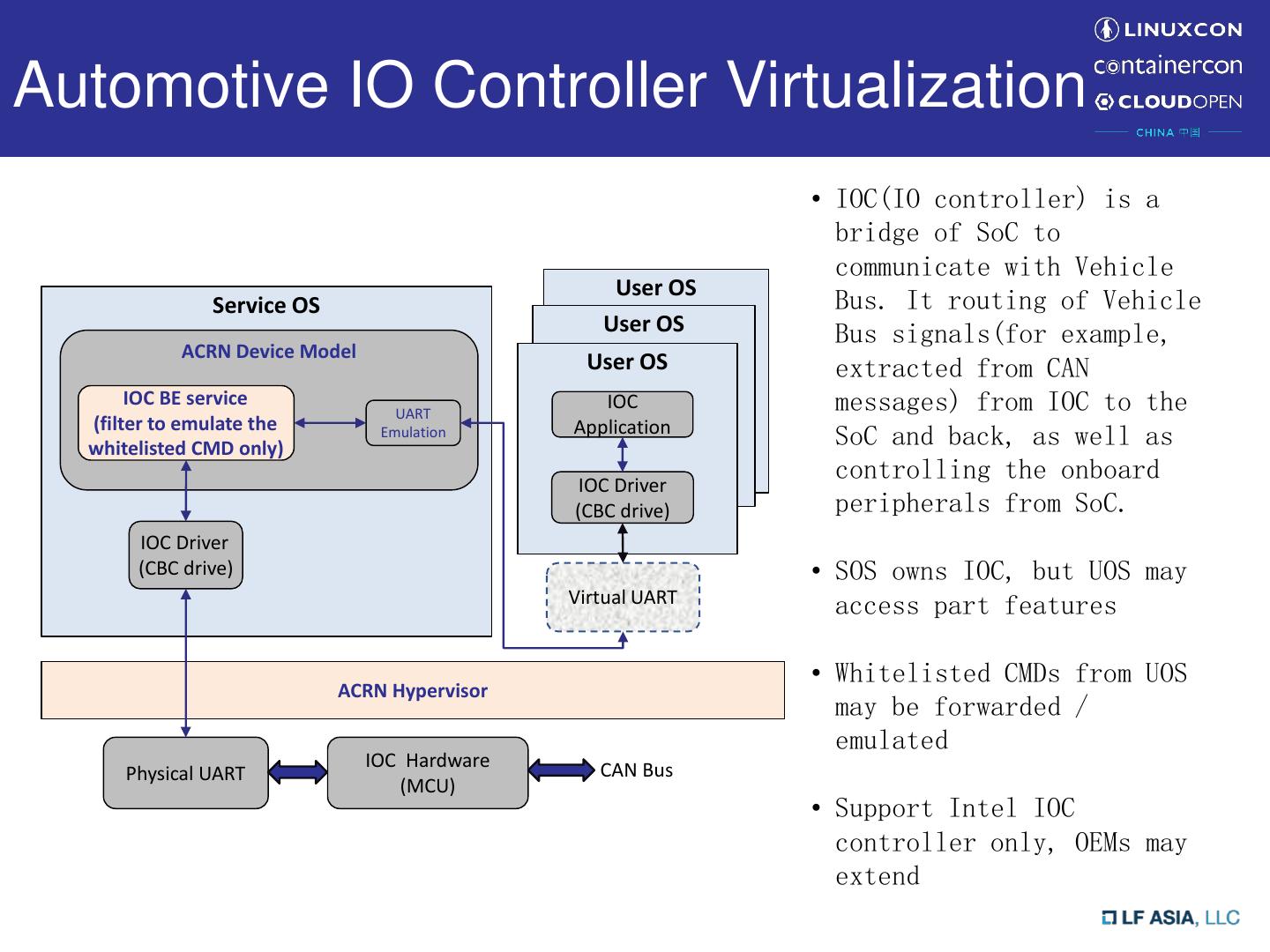 Automotive IO Controller Virtualization

LINUXCON
containercon
CLOUDOPEN
CHINA 中国

Service OS

ACRN Device Model

IOC BE service (filter to emulate the whitelisted CMD only)

UART Emulation

IOC Driver (CBC drive)

User OS

User OS

User OS

IOC Application

IOC Driver (CBC drive)

Virtual UART

ACRN Hypervisor

Physical UART

IOC Hardware (MCU)

CAN Bus

• IOC(IO controller) is a bridge of SoC to communicate with Vehicle Bus. It routing of Vehicle Bus signals(for example, extracted from CAN messages) from IOC to the SoC and back, as well as controlling the onboard peripherals from SoC.

• SOS owns IOC, but UOS may access part features

• Whitelisted CMDs from UOS may be forwarded / emulated

• Support Intel IOC controller only, OEMs may extend

LF ASIA, LLC